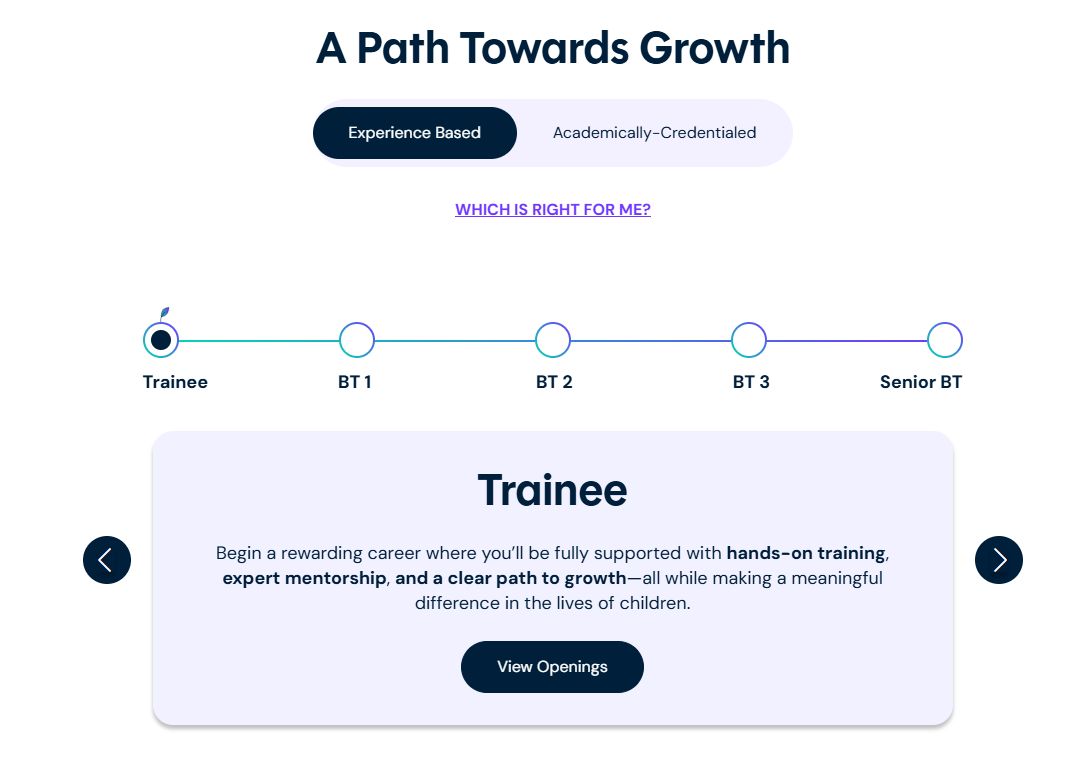 A Path Towards Growth

Experience Based

Academically-Credentialed

WHICH IS RIGHT FOR ME?

Trainee

BT 1

BT 2

BT 3

Senior BT

Trainee

Begin a rewarding career where you'll be fully supported with hands-on training, expert mentorship, and a clear path to growth—all while making a meaningful difference in the lives of children.

View Openings